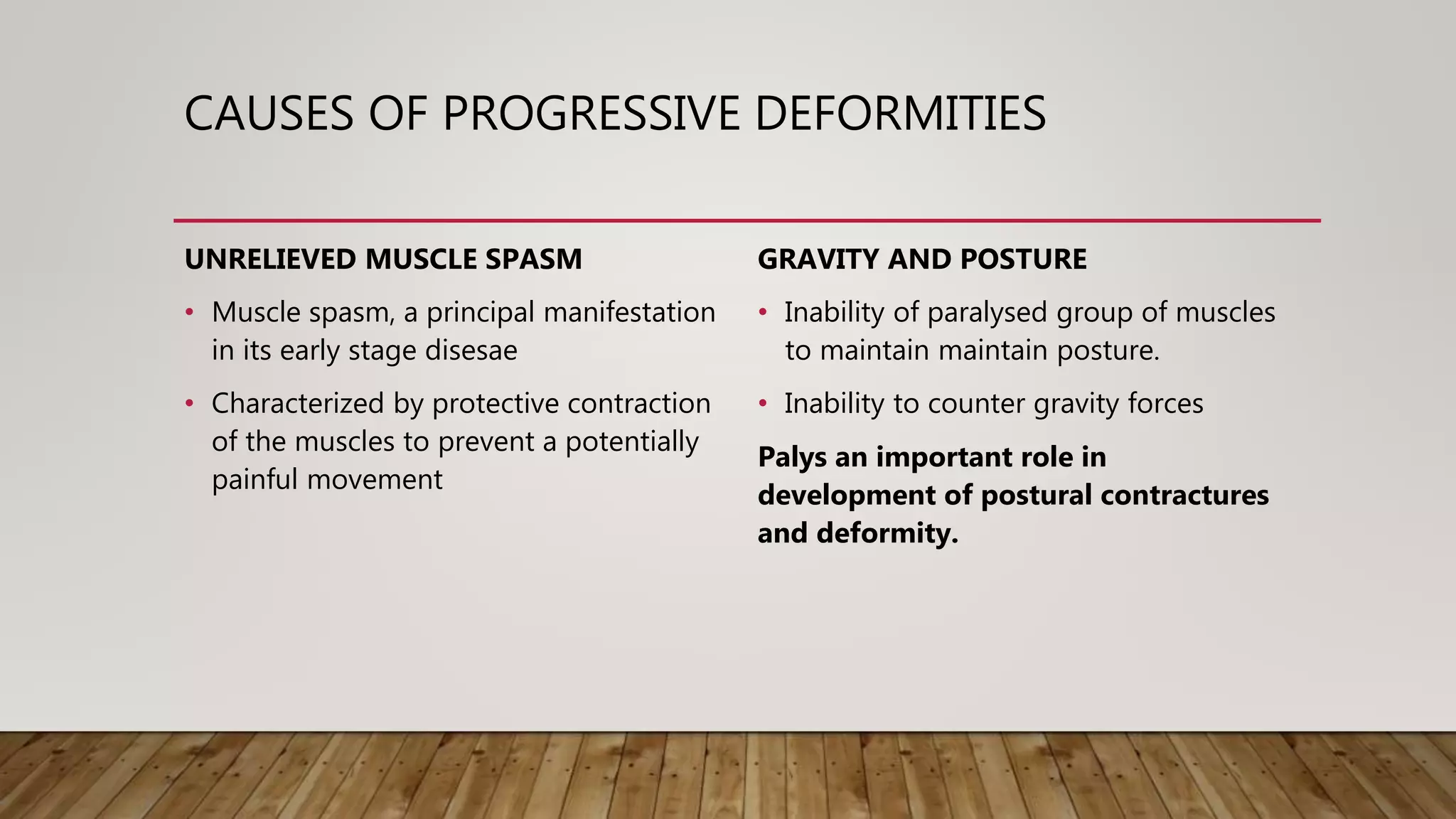 CAUSES OF PROGRESSIVE DEFORMITIES

UNRELIEVED MUSCLE SPASM

• Muscle spasm, a principal manifestation in its early stage disesae

• Characterized by protective contraction of the muscles to prevent a potentially painful movement

GRAVITY AND POSTURE

• Inability of paralysed group of muscles to maintain maintain posture.

• Inability to counter gravity forces

Palys an important role in development of postural contractures and deformity.